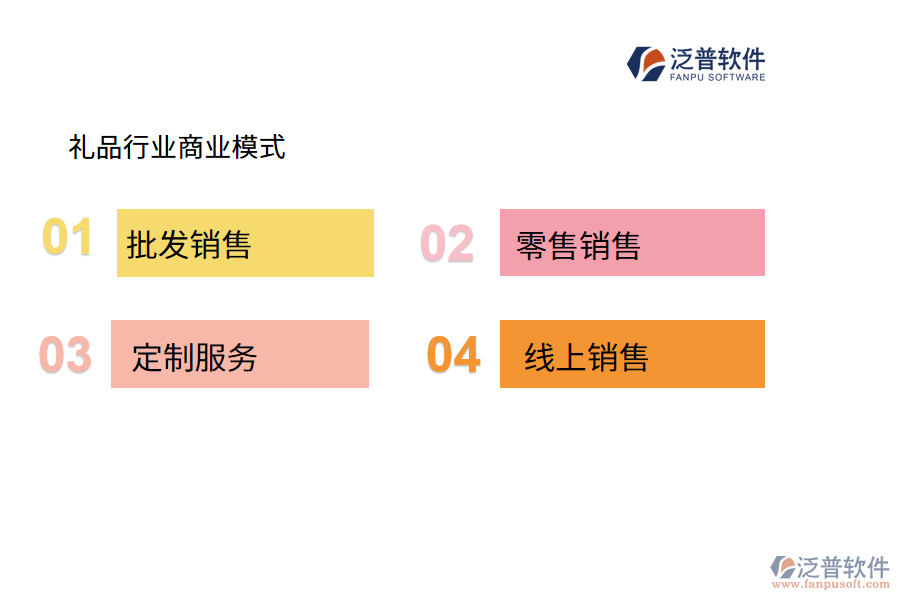 泛普软件
FANPU SOFTWARE

礼品行业商业模式

01 批发销售

02 零售销售

03 定制服务

04 线上销售

泛普软件
www.fanpusoft.com